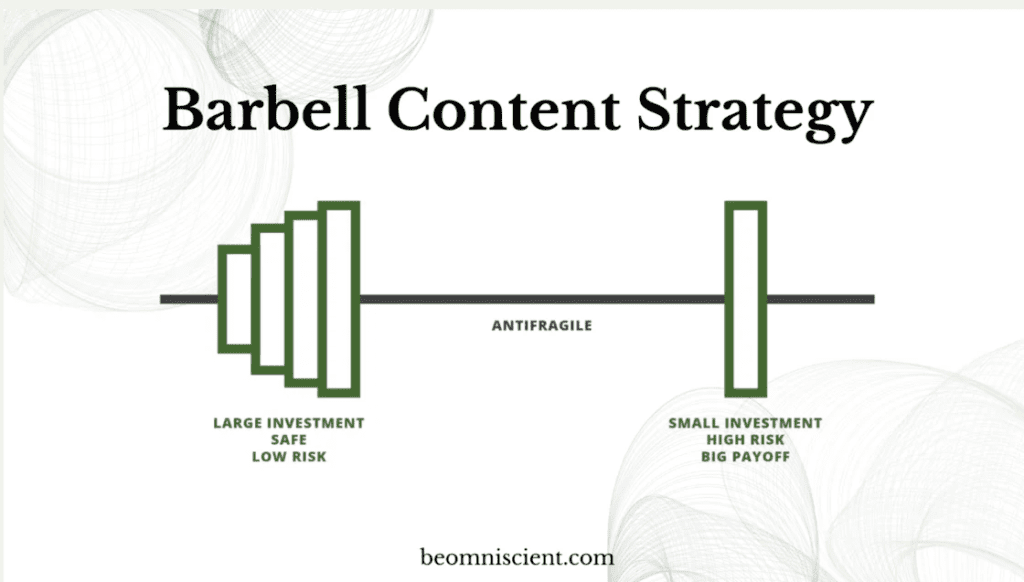 Barbell Content Strategy

ANTIFRAGILE

LARGE INVESTMENT
SAFE
LOW RISK

SMALL INVESTMENT
HIGH RISK
BIG PAYOFF

beomniscient.com